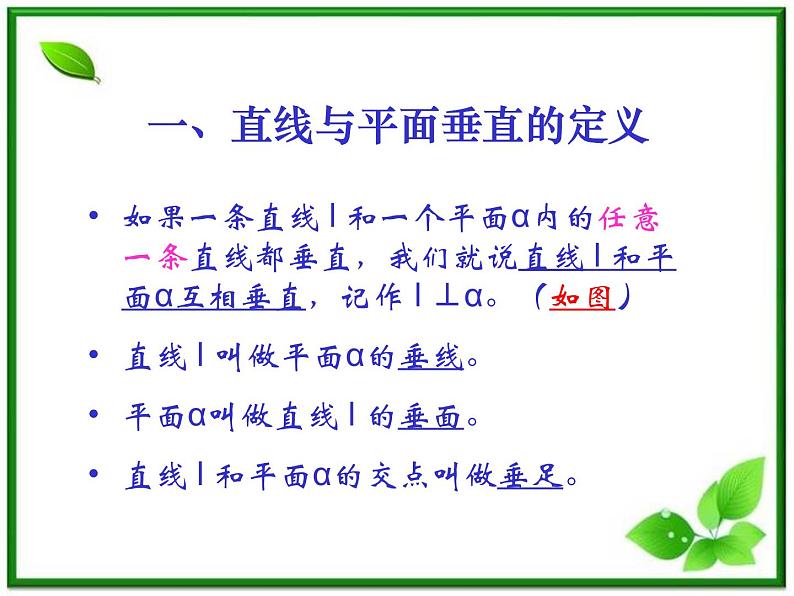 一、直线与平面垂直的定义

• 如果一条直线 l 和一个平面α内的任意一条直线都垂直，我们就说直线 l 和平面α互相垂直，记作 l ⊥α。（如图）

• 直线 l 叫做平面α的垂线。

• 平面α叫做直线 l 的垂面。

• 直线 l 和平面α的交点叫做垂足。